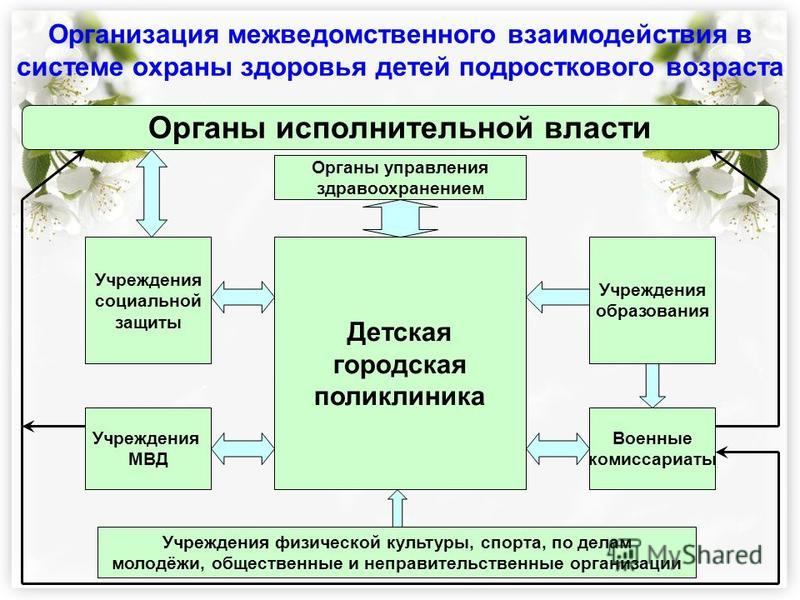 Организация межведомственного взаимодействия в системе охраны здоровья детей подросткового возраста

Органы исполнительной власти

Органы управления здравоохранением

Учреждения социальной защиты

Детская городская поликлиника

Учреждения образования

Учреждения МВД

Военные комиссариаты

Учреждения физической культуры, спорта, по делам молодёжи, общественные и неправительственные организации

MyShared